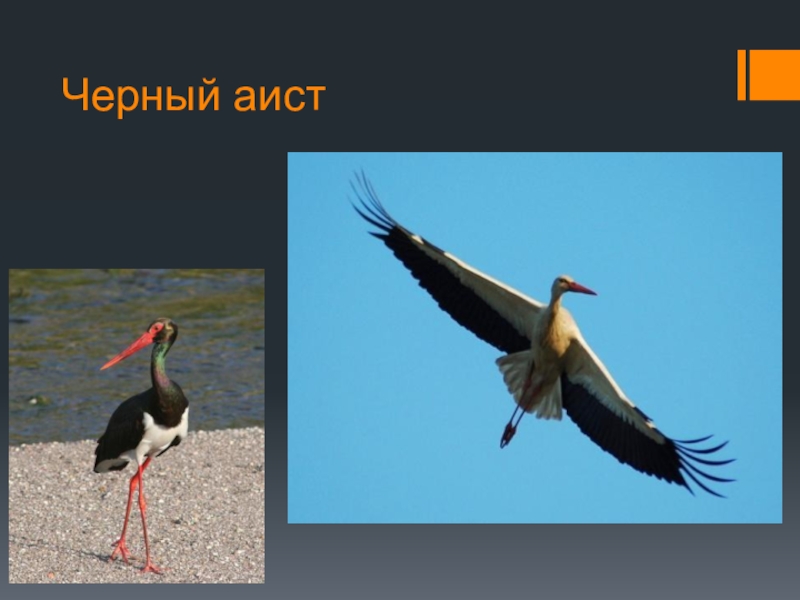 Черный аист